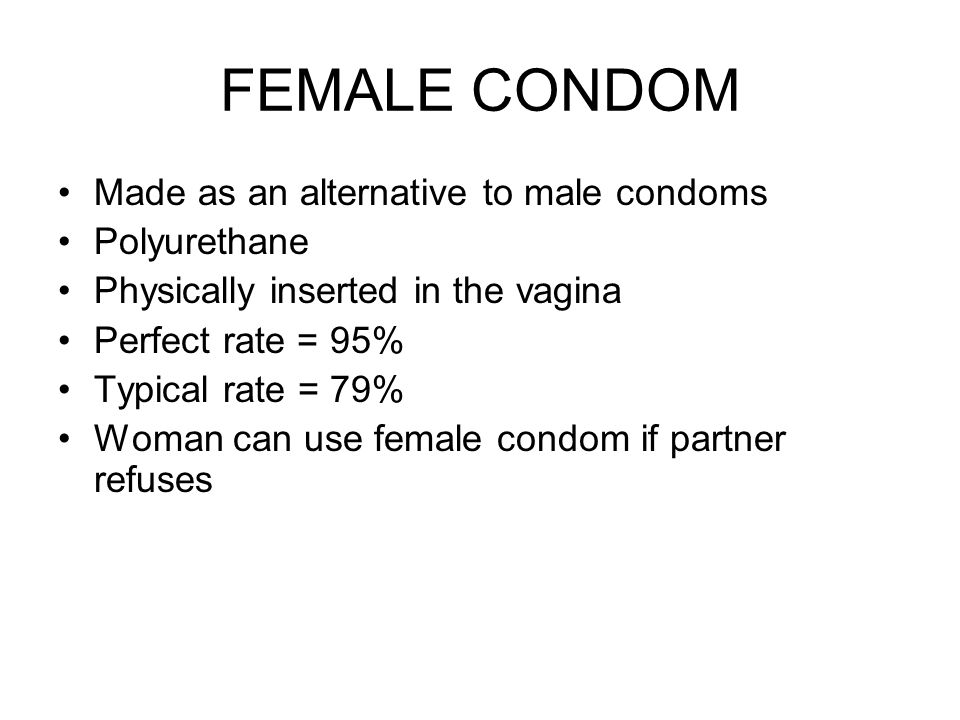 FEMALE CONDOM

• Made as an alternative to male condoms
• Polyurethane
• Physically inserted in the vagina
• Perfect rate = 95%
• Typical rate = 79%
• Woman can use female condom if partner refuses